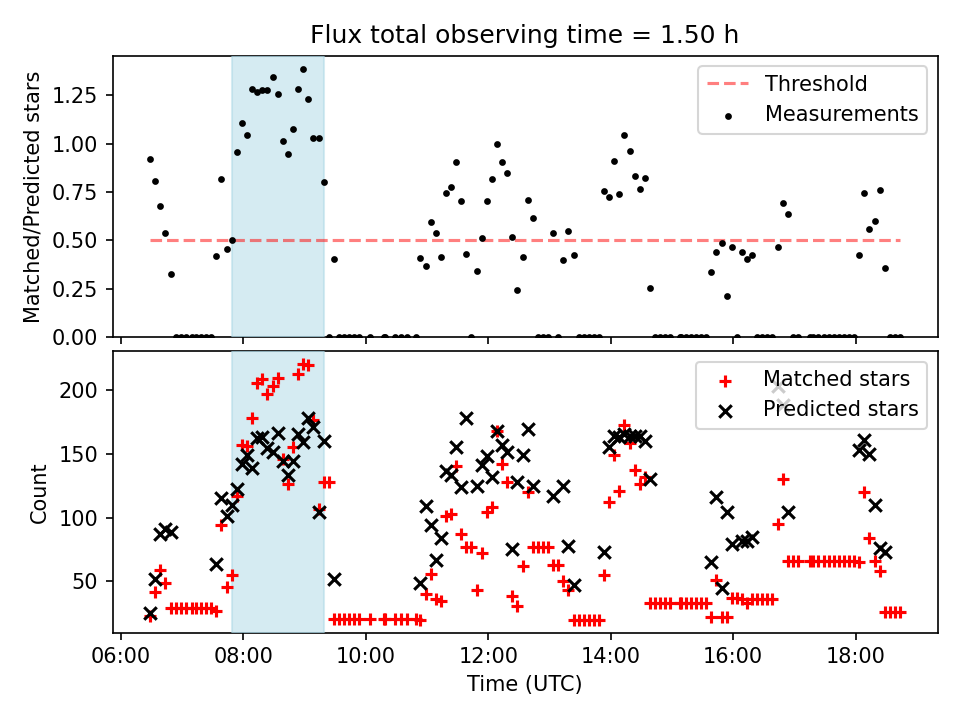 Flux total observing time = 1.50 h

Matched/Predicted stars

1.25
1.00
0.75
0.50
0.25
0.00

Threshold
Measurements

Count

200
150
100
50

Matched stars
Predicted stars

06:00
08:00
10:00
12:00
14:00
16:00
18:00

Time (UTC)